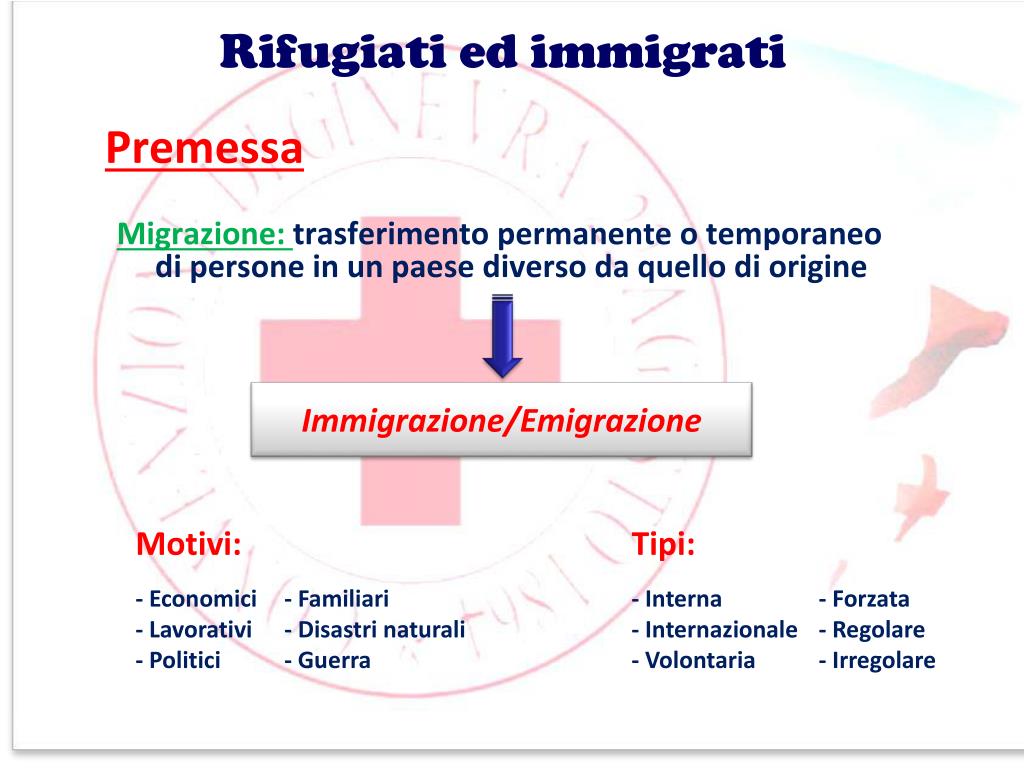 Rifugiati ed immigrati

Premessa

Migrazione: trasferimento permanente o temporaneo di persone in un paese diverso da quello di origine

Immigrazione/Emigrazione

Motivi:

- Economici
- Lavorativi
- Politici

- Familiari
- Disastri naturali
- Guerra

Tipi:

- Interna
- Internazionale
- Volontaria

- Forzata
- Regolare
- Irregolare